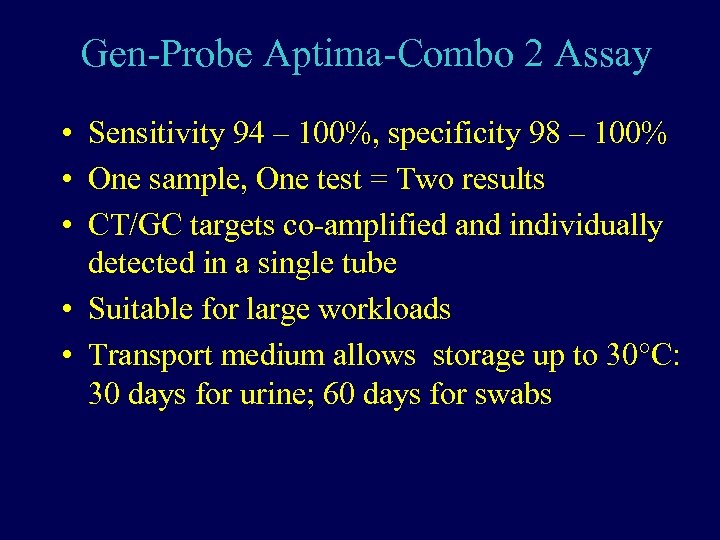 Gen-Probe Aptima-Combo 2 Assay

• Sensitivity 94 – 100%, specificity 98 – 100%
• One sample, One test = Two results
• CT/GC targets co-amplified and individually detected in a single tube
• Suitable for large workloads
• Transport medium allows storage up to 30°C: 30 days for urine; 60 days for swabs